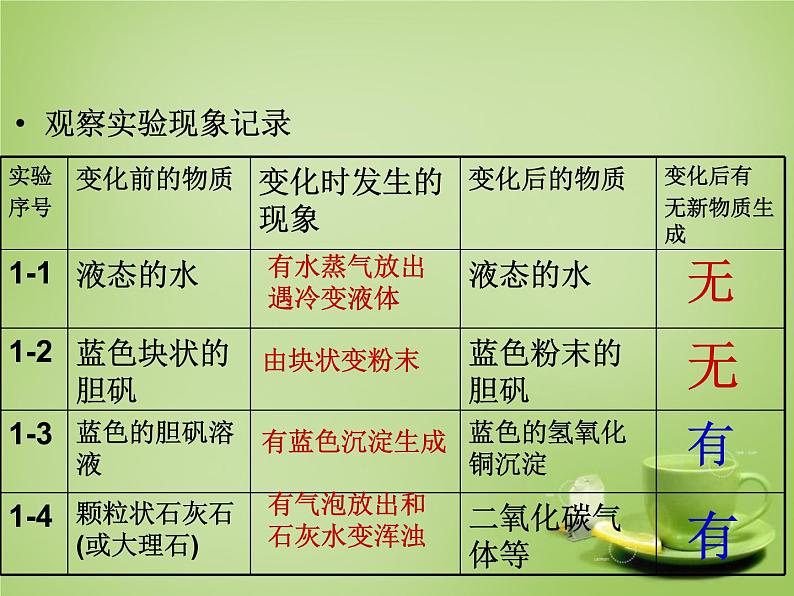 • 观察实验现象记录

| 实验序号 | 变化前的物质 | 变化时发生的现象 | 变化后的物质 | 变化后有无新物质生成 |
|---|---|---|---|---|
| 1-1 | 液态的水 | 有水蒸气放出遇冷变液体 | 液态的水 | 无 |
| 1-2 | 蓝色块状的胆矾 | 由块状变粉末 | 蓝色粉末的胆矾 | 无 |
| 1-3 | 蓝色的胆矾溶液 | 有蓝色沉淀生成 | 蓝色的氢氧化铜沉淀 | 有 |
| 1-4 | 颗粒状石灰石(或大理石) | 有气泡放出和石灰水变浑浊 | 二氧化碳气体等 | 有 |